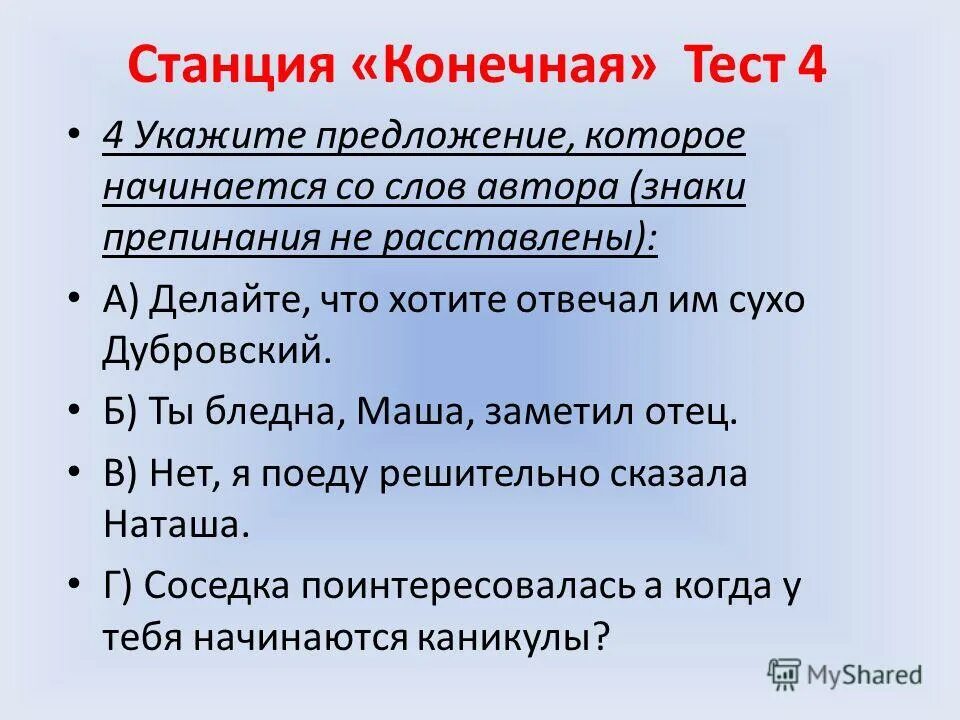 Станция «Конечная» Тест 4

• 4 Укажите предложение, которое начинается со слов автора (знаки препинания не расставлены):

• А) Делайте, что хотите отвечал им сухо Дубровский.

• Б) Ты бледна, Маша, заметил отец.

• В) Нет, я поеду решительно сказала Наташа.

• Г) Соседка поинтересовалась а когда у тебя начинаются каникулы?

MyShared